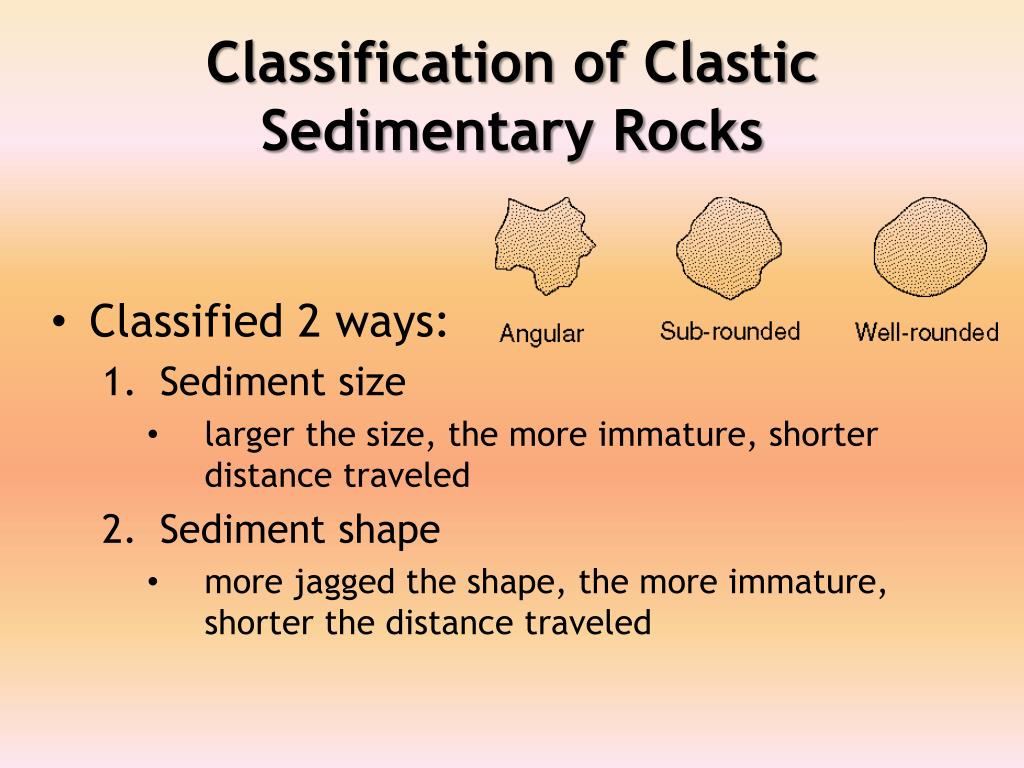 Classification of Clastic Sedimentary Rocks

Angular
Sub-rounded
Well-rounded

• Classified 2 ways:
1. Sediment size
• larger the size, the more immature, shorter distance traveled
2. Sediment shape
• more jagged the shape, the more immature, shorter the distance traveled